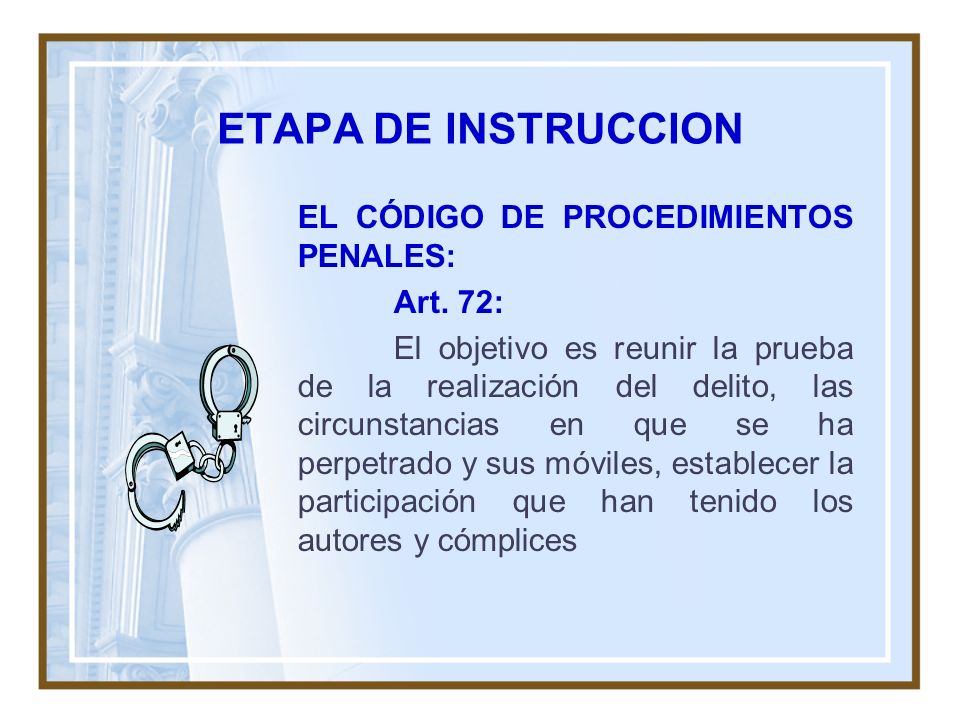 ETAPA DE INSTRUCCION

EL CÓDIGO DE PROCEDIMIENTOS PENALES:

Art. 72:

El objetivo es reunir la prueba de la realización del delito, las circunstancias en que se ha perpetrado y sus móviles, establecer la participación que han tenido los autores y cómplices